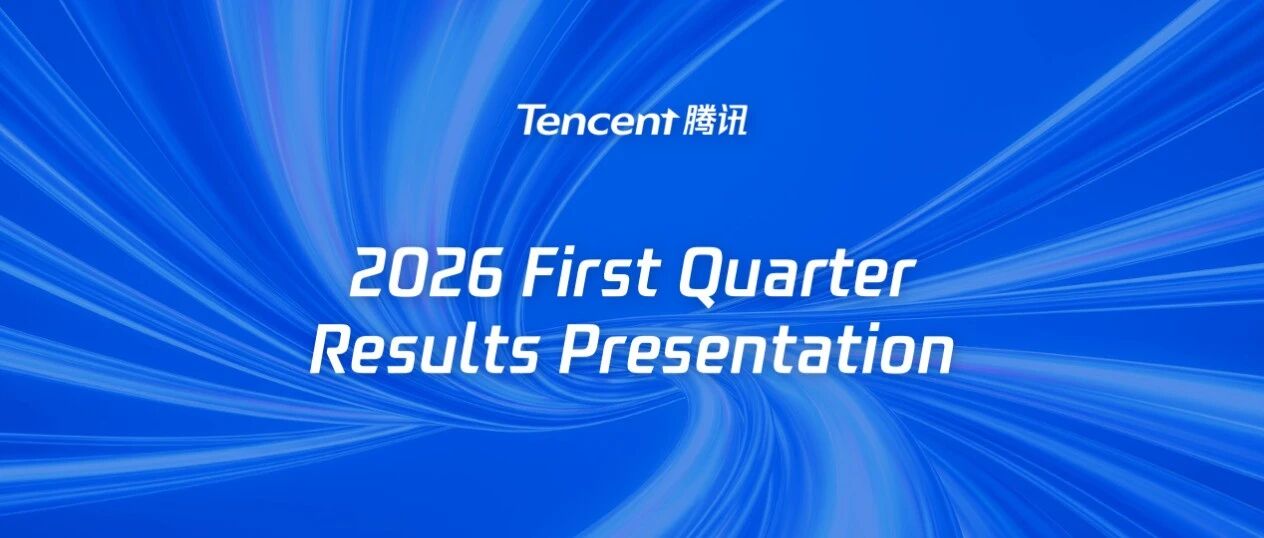 Tencent 腾讯

2026 First Quarter Results Presentation